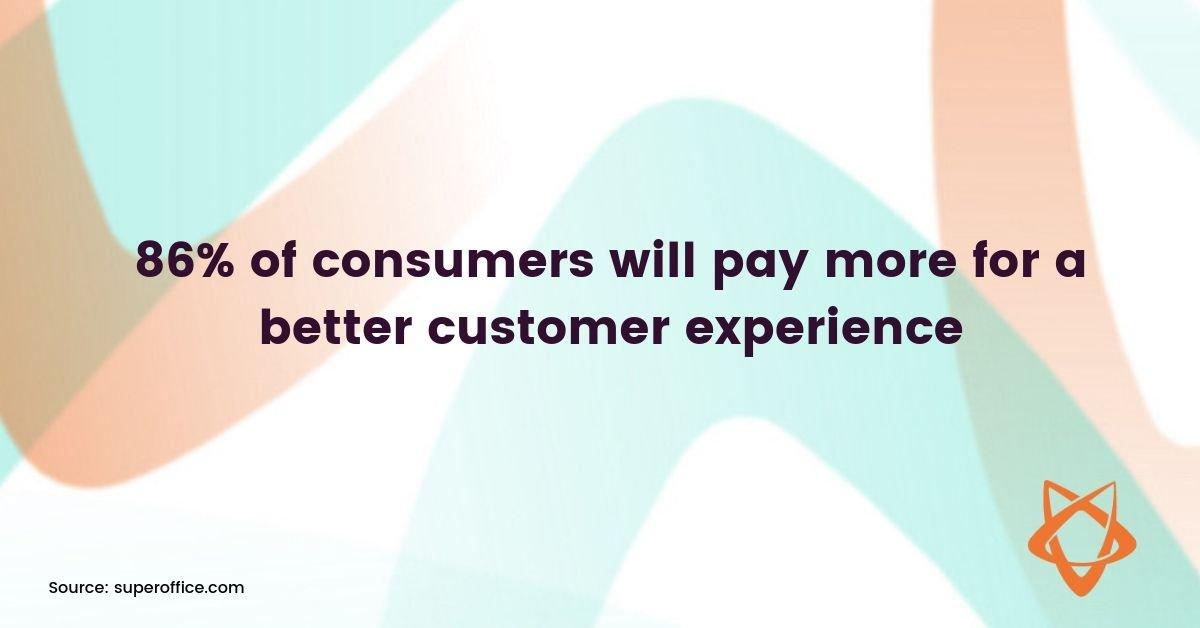 86% of consumers will pay more for a better customer experience

Source: superoffice.com